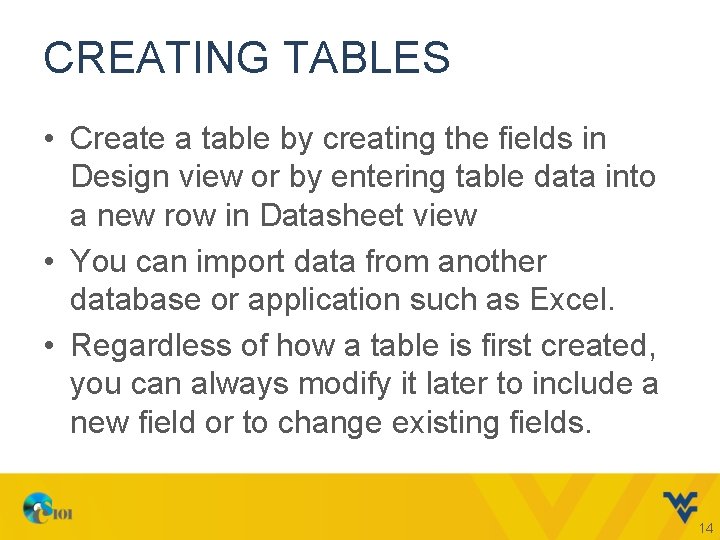 CREATING TABLES

• Create a table by creating the fields in Design view or by entering table data into a new row in Datasheet view

• You can import data from another database or application such as Excel.

• Regardless of how a table is first created, you can always modify it later to include a new field or to change existing fields.

CS101

14